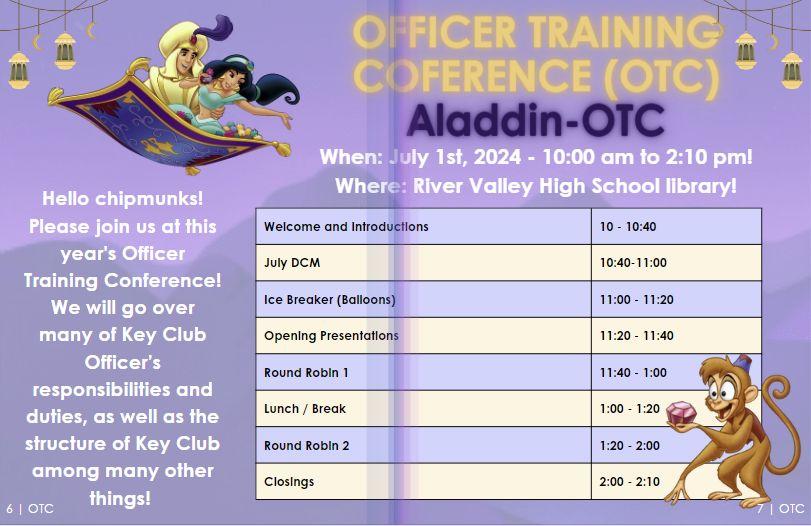 OFFICER TRAINING COFERENCE (OTC)

Aladdin-OTC

When: July 1st, 2024 - 10:00 am to 2:10 pm!
Where: River Valley High School library!

Hello chipmunks! Please join us at this year's Officer Training Conference! We will go over many of Key Club Officer's responsibilities and duties, as well as the structure of Key Club among many other things!

| Welcome and Introductions | 10 - 10:40 |
|---|---|
| July DCM | 10:40-11:00 |
| Ice Breaker (Balloons) | 11:00 - 11:20 |
| Opening Presentations | 11:20 - 11:40 |
| Round Robin 1 | 11:40 - 1:00 |
| Lunch / Break | 1:00 - 1:20 |
| Round Robin 2 | 1:20 - 2:00 |
| Closings | 2:00 - 2:10 |

6 | OTC

7 | OTC